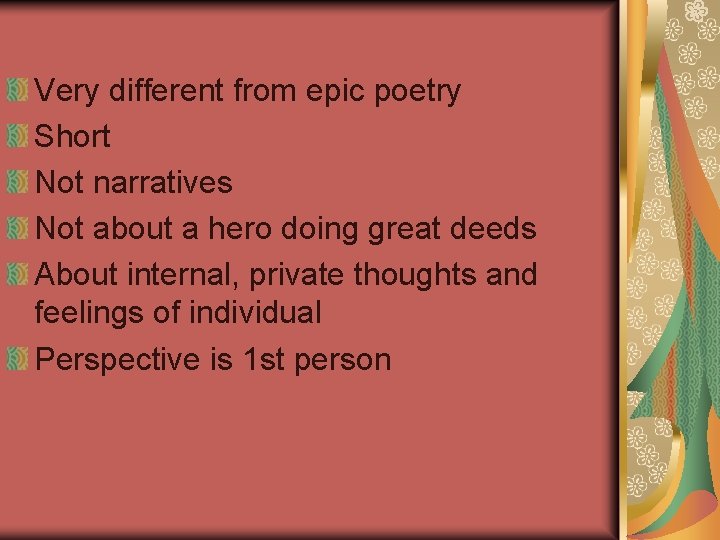 Very different from epic poetry

Short

Not narratives

Not about a hero doing great deeds

About internal, private thoughts and feelings of individual

Perspective is 1st person